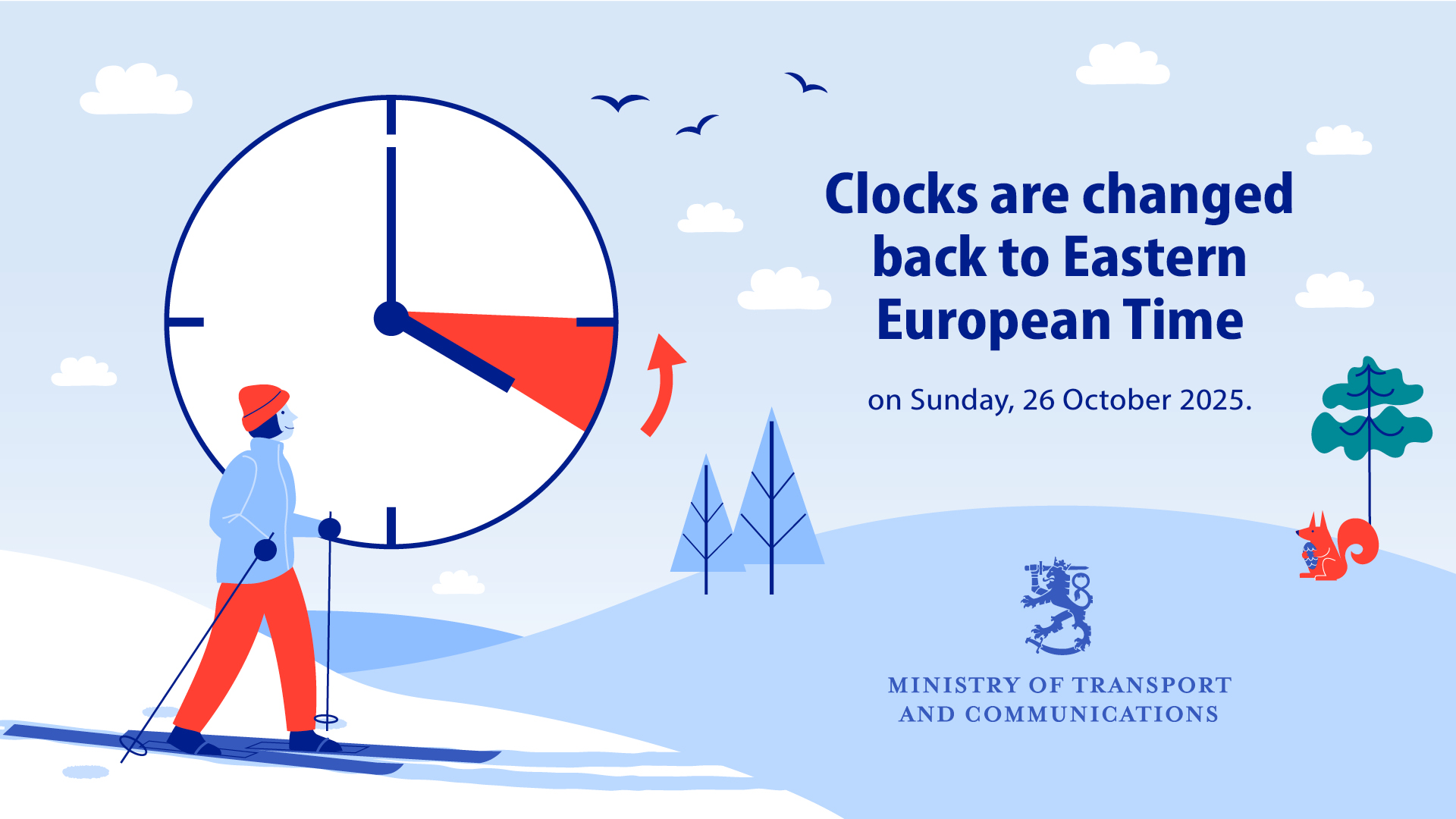 Clocks are changed back to Eastern European Time

on Sunday, 26 October 2025.

MINISTRY OF TRANSPORT AND COMMUNICATIONS